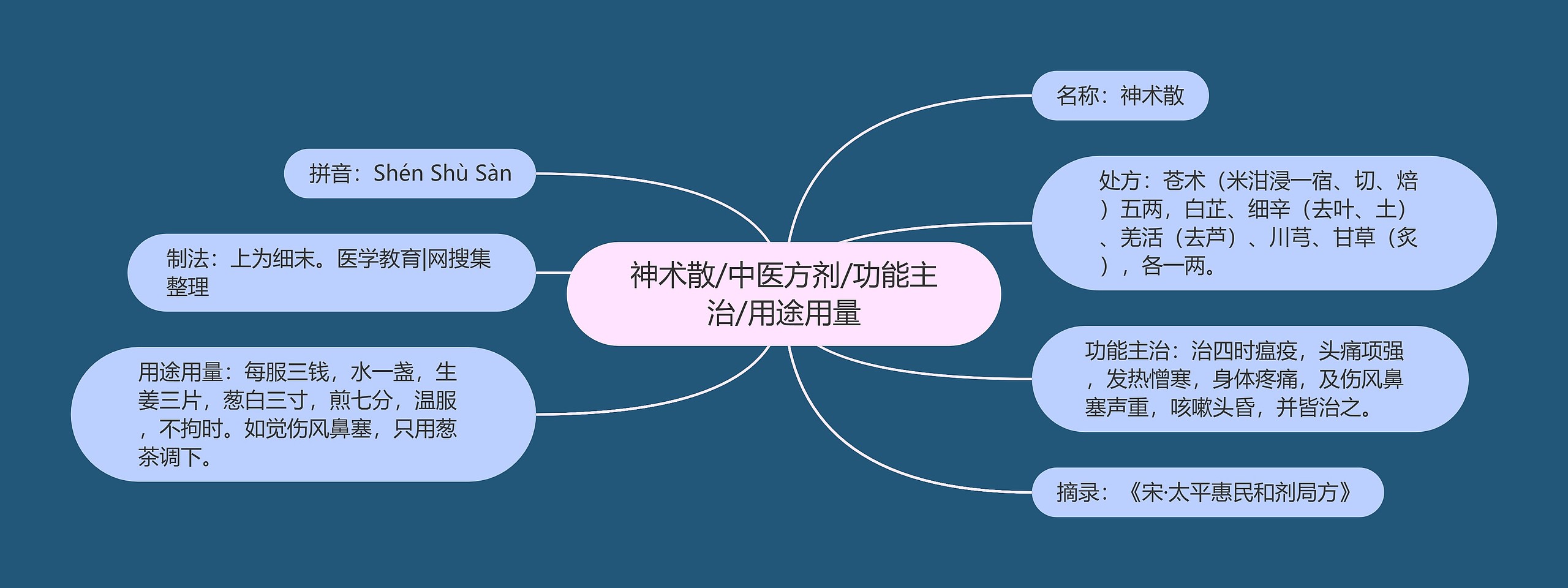 神术散/中医方剂/功能主治/用途用量

名称：神术散

处方：苍术（米泔浸一宿、切、焙）五两，白芷、细辛（去叶、土）、羌活（去芦）、川芎、甘草（炙），各一两。

功能主治：治四时瘟疫，头痛项强，发热憎寒，身体疼痛，及伤风鼻塞声重，咳嗽头昏，并皆治之。

摘录：《宋·太平惠民和剂局方》

拼音：Shén Shù Sàn

制法：上为细末。医学教育|网搜集整理

用途用量：每服三钱，水一盏，生姜三片，葱白三寸，煎七分，温服，不拘时。如觉伤风鼻塞，只用葱茶调下。